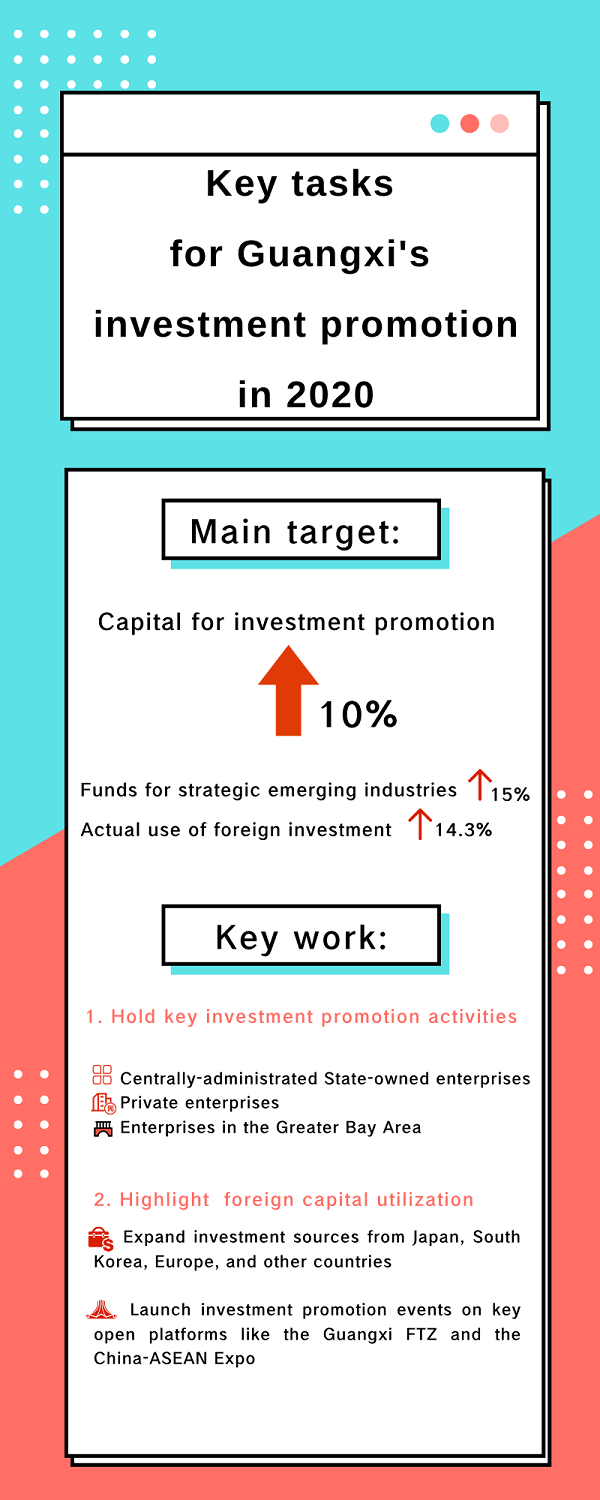 Key tasks for Guangxi's investment promotion in 2020

Main target:

Capital for investment promotion

10%

Funds for strategic emerging industries 15%

Actual use of foreign investment 14.3%

Key work:

1. Hold key investment promotion activities

Centrally-administrated State-owned enterprises

Private enterprises

Enterprises in the Greater Bay Area

2. Highlight foreign capital utilization

Expand investment sources from Japan, South Korea, Europe, and other countries

Launch investment promotion events on key open platforms like the Guangxi FTZ and the China-ASEAN Expo